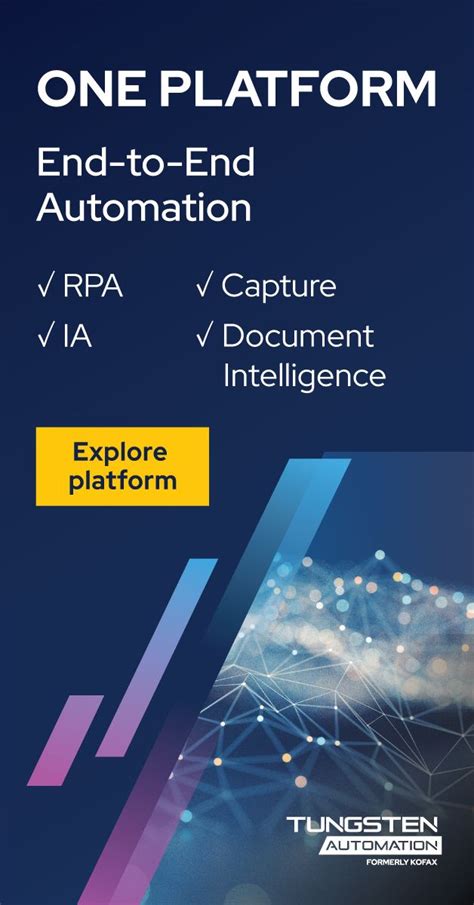 ONE PLATFORM

End-to-End Automation

√ RPA
√ IA

√ Capture
√ Document Intelligence

Explore platform

TUNGSTEN
AUTOMATION
FORMERLY KOFAX